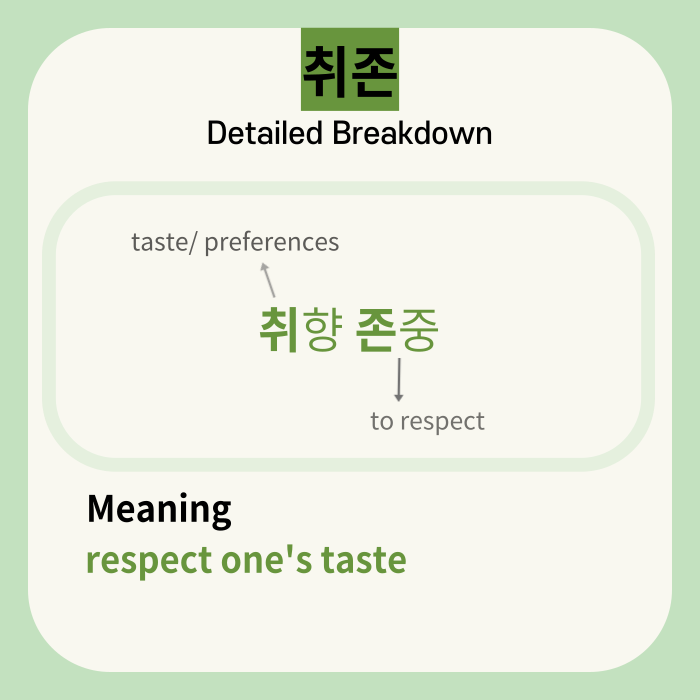 취존

Detailed Breakdown

taste/ preferences

취향 존중

to respect

Meaning

respect one's taste